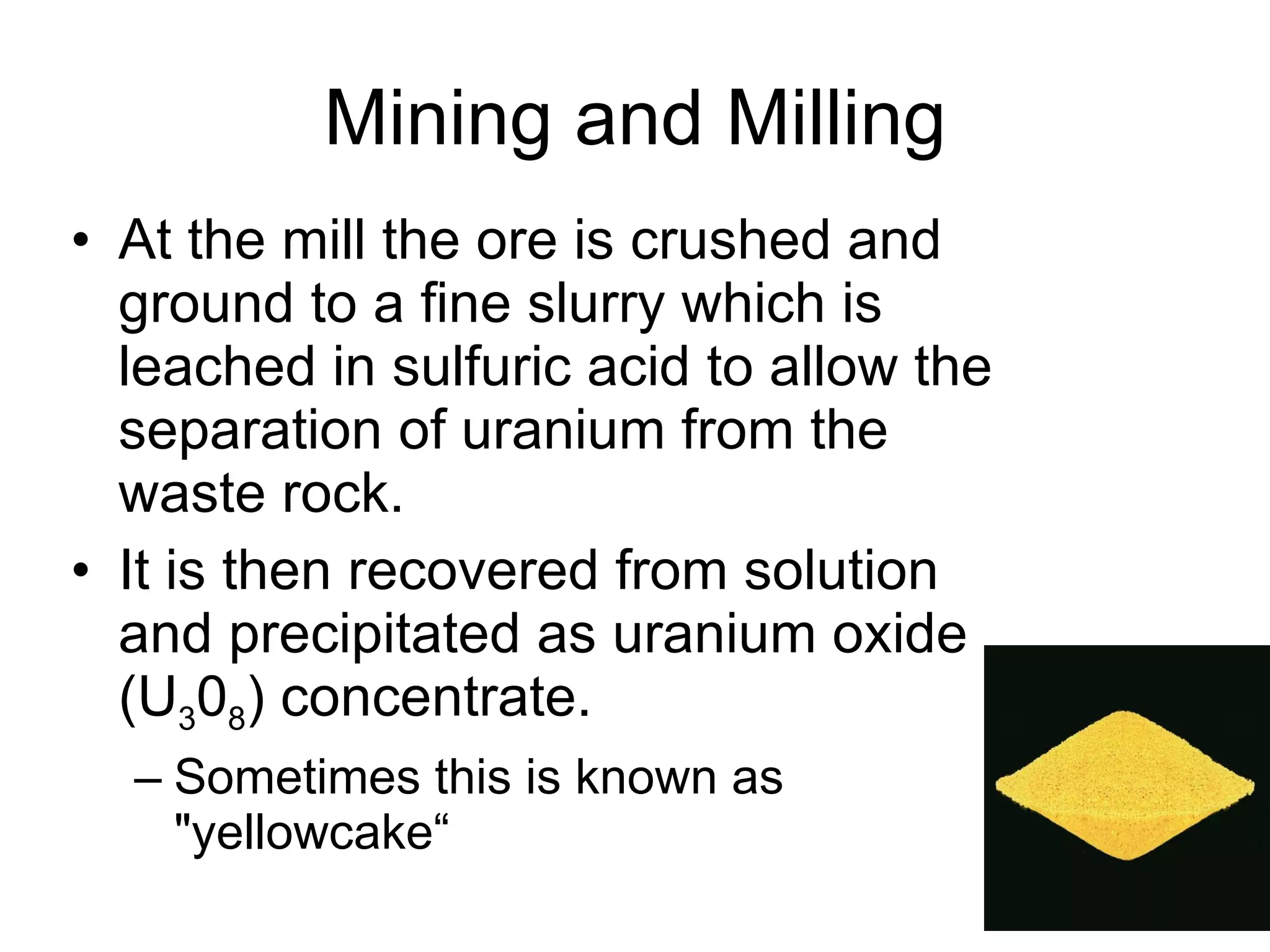 Mining and Milling

• At the mill the ore is crushed and ground to a fine slurry which is leached in sulfuric acid to allow the separation of uranium from the waste rock.

• It is then recovered from solution and precipitated as uranium oxide ($U_30_8$) concentrate.

– Sometimes this is known as "yellowcake“